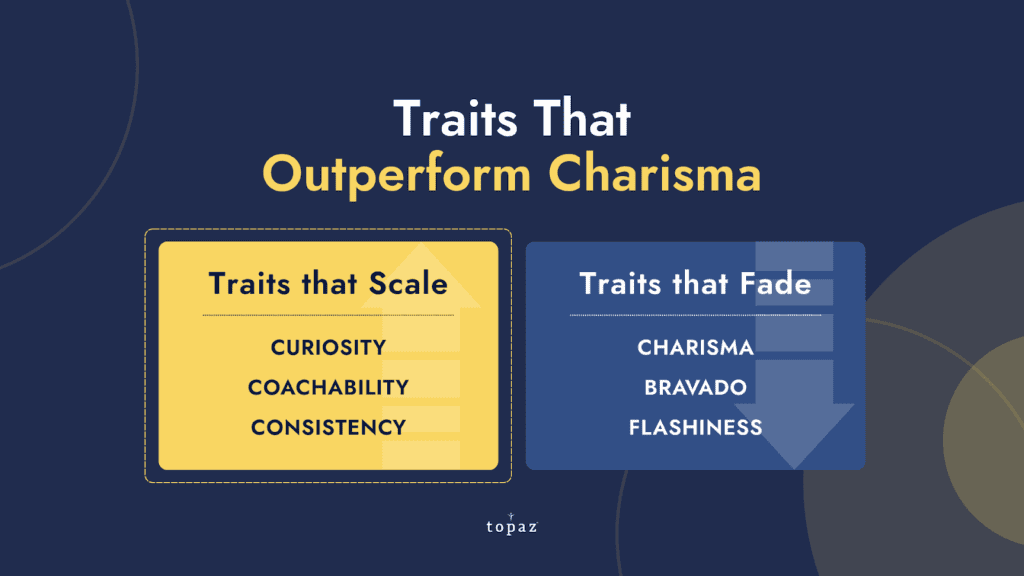 Traits That
Outperform Charisma

Traits that Scale

CURIOSITY
COACHABILITY
CONSISTENCY

Traits that Fade

CHARISMA
BRAVADO
FLASHINESS

topaz